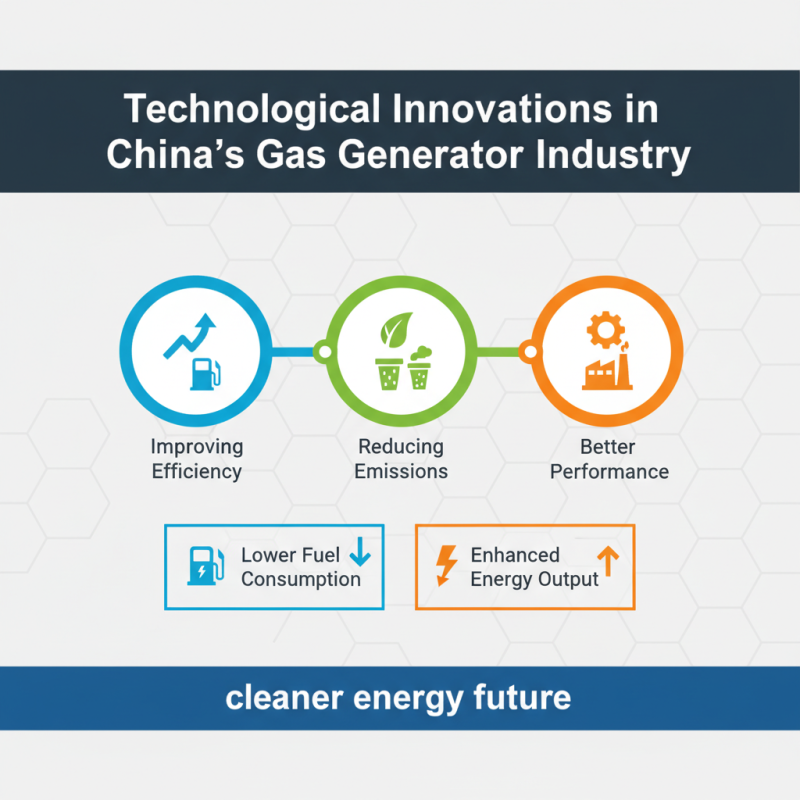 Technological Innovations in China's Gas Generator Industry

Improving Efficiency

Reducing Emissions

Better Performance

Lower Fuel Consumption

Enhanced Energy Output

cleaner energy future